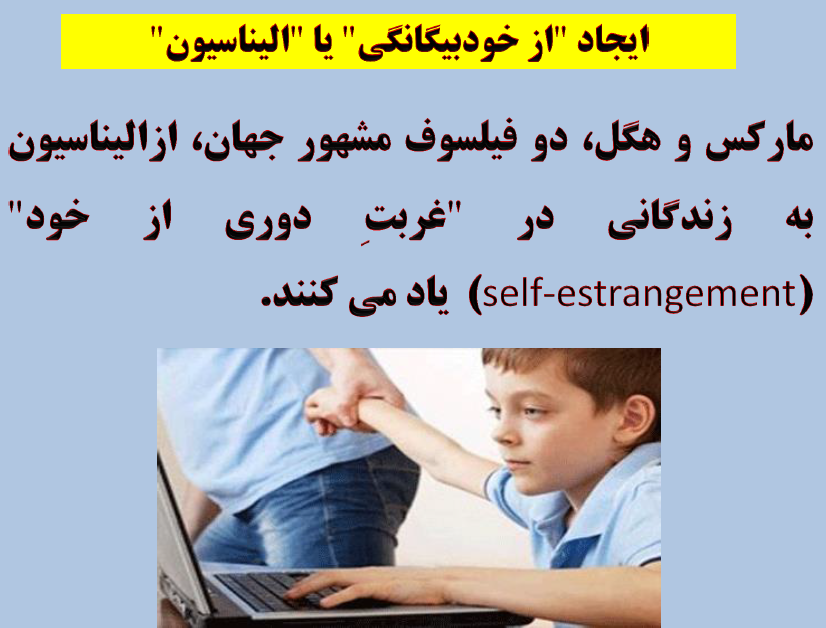 ایجاد "از خودبیگانگی" یا "الیناسیون"

مارکس و هگل، دو فیلسوف مشهور جهان، ازالیناسیون به زندگانی در "غربتِ دوری از خود" (self-estrangement) یاد می کنند.